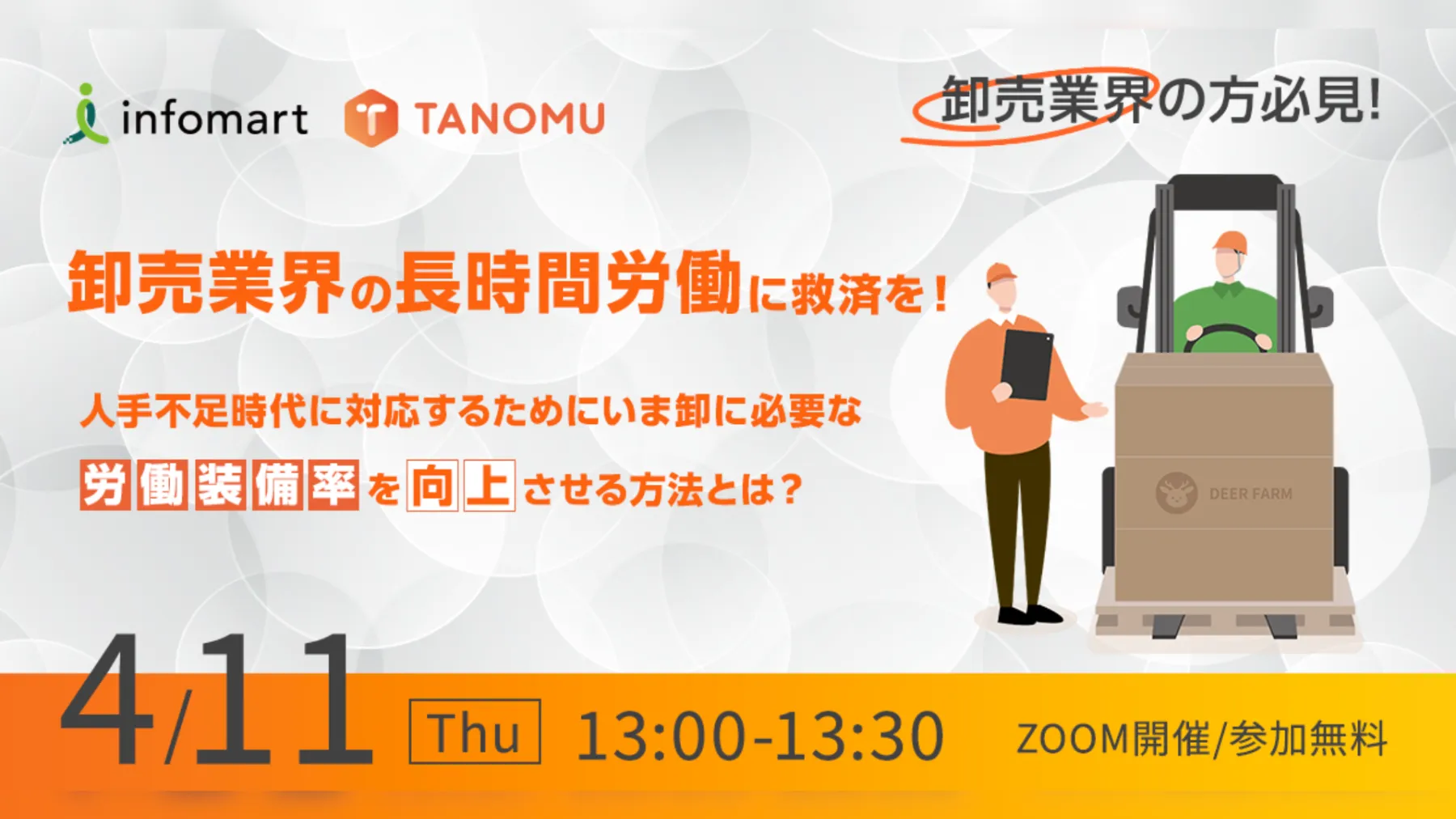 infomart TANOMU

卸売業界の方必見!

卸売業界の長時間労働に救済を!

人手不足時代に対応するためにいま卸に必要な
労働装備率を向上させる方法とは?

DEER FARM

4/11 Thu 13:00-13:30 ZOOM開催/参加無料